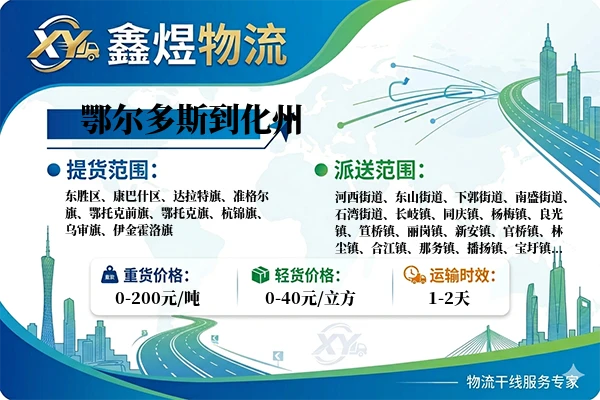 XY 鑫煜物流

鄂尔多斯到化州

提货范围：

东胜区、康巴什区、达拉特旗、准格尔旗、鄂托克前旗、鄂托克旗、杭锦旗、乌审旗、伊金霍洛旗

派送范围：

河西街道、东山街道、下郭街道、南盛街道、石湾街道、长岐镇、同庆镇、杨梅镇、良光镇、笪桥镇、丽岗镇、新安镇、官桥镇、林尘镇、合江镇、那务镇、播扬镇、宝圩镇...

重货价格：
0-200元/吨

轻货价格：
0-40元/立方

运输时效：
1-2天

XY

物流干线服务专家